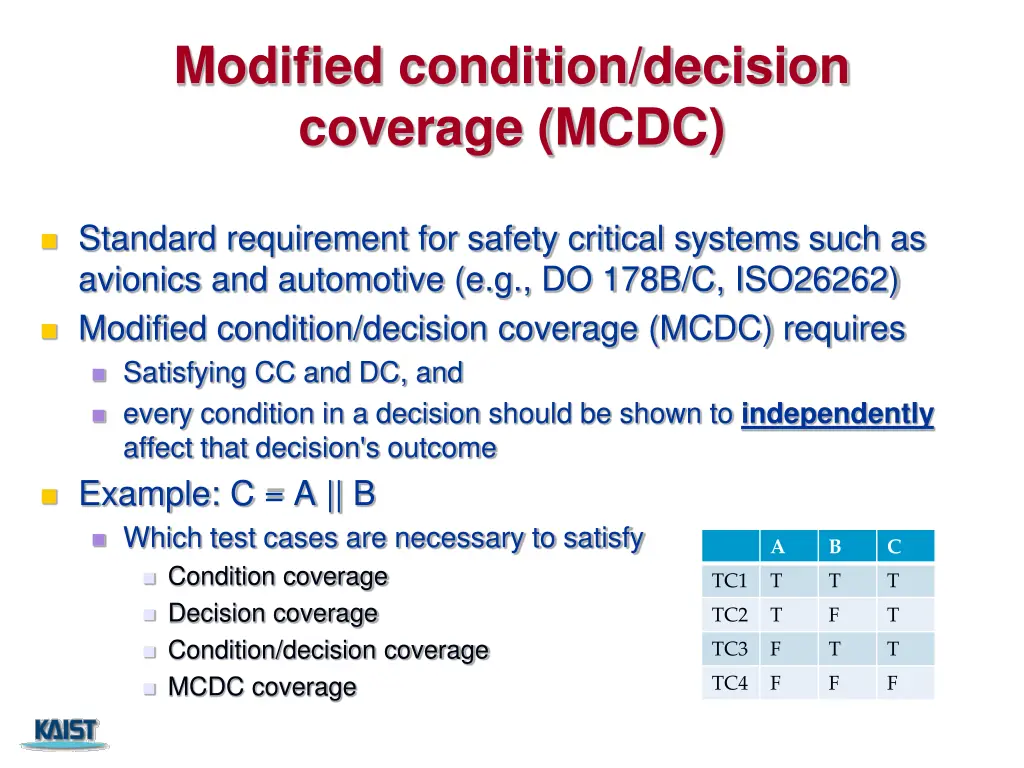 Modified condition/decision coverage (MCDC)

Standard requirement for safety critical systems such as avionics and automotive (e.g., DO 178B/C, ISO26262)

Modified condition/decision coverage (MCDC) requires

Satisfying CC and DC, and

every condition in a decision should be shown to independently affect that decision's outcome

Example: C = A || B

Which test cases are necessary to satisfy

Condition coverage

Decision coverage

Condition/decision coverage

MCDC coverage

| | A | B | C |
|---|---|---|---|
| TC1 | T | T | T |
| TC2 | T | F | T |
| TC3 | F | T | T |
| TC4 | F | F | F |

KAIST